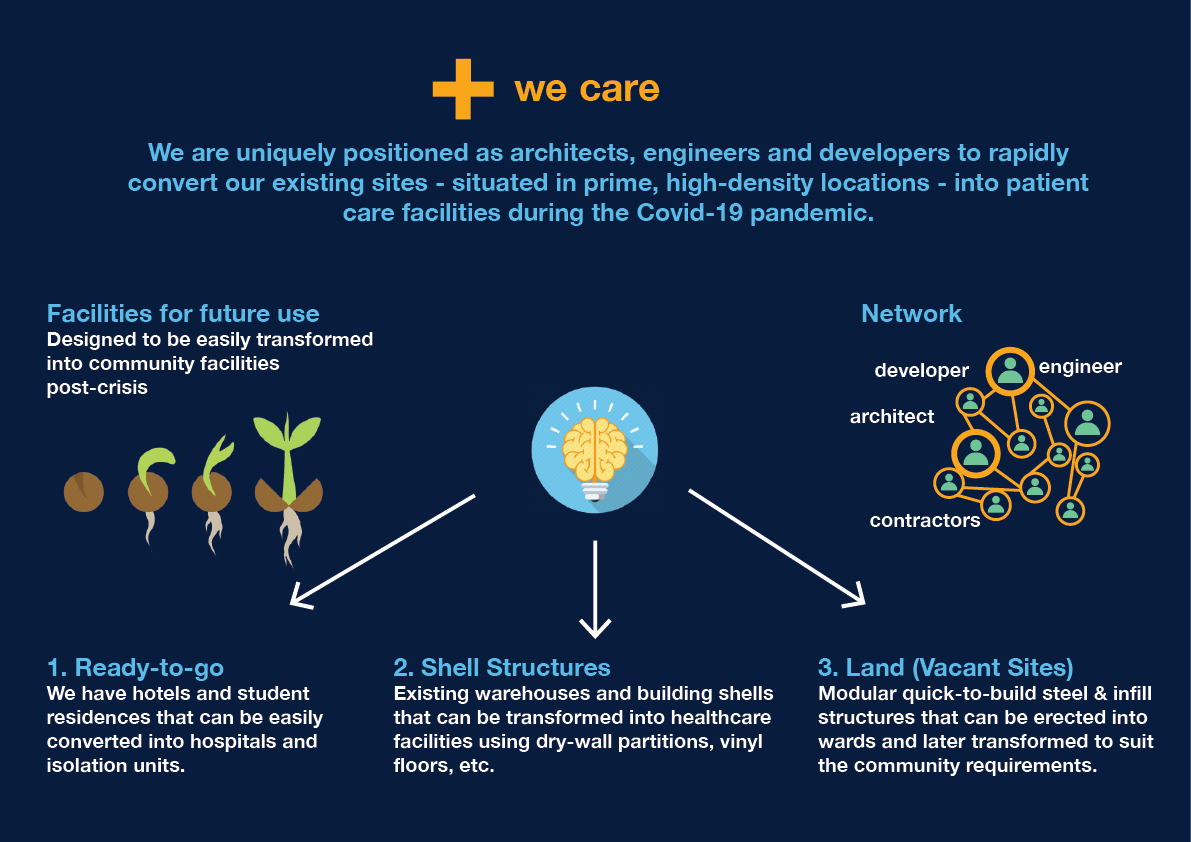 we care

We are uniquely positioned as architects, engineers and developers to rapidly convert our existing sites - situated in prime, high-density locations - into patient care facilities during the Covid-19 pandemic.

Facilities for future use
Designed to be easily transformed into community facilities post-crisis

Network

developer
engineer
architect
contractors

1. Ready-to-go
We have hotels and student residences that can be easily converted into hospitals and isolation units.

2. Shell Structures
Existing warehouses and building shells that can be transformed into healthcare facilities using dry-wall partitions, vinyl floors, etc.

3. Land (Vacant Sites)
Modular quick-to-build steel & infill structures that can be erected into wards and later transformed to suit the community requirements.